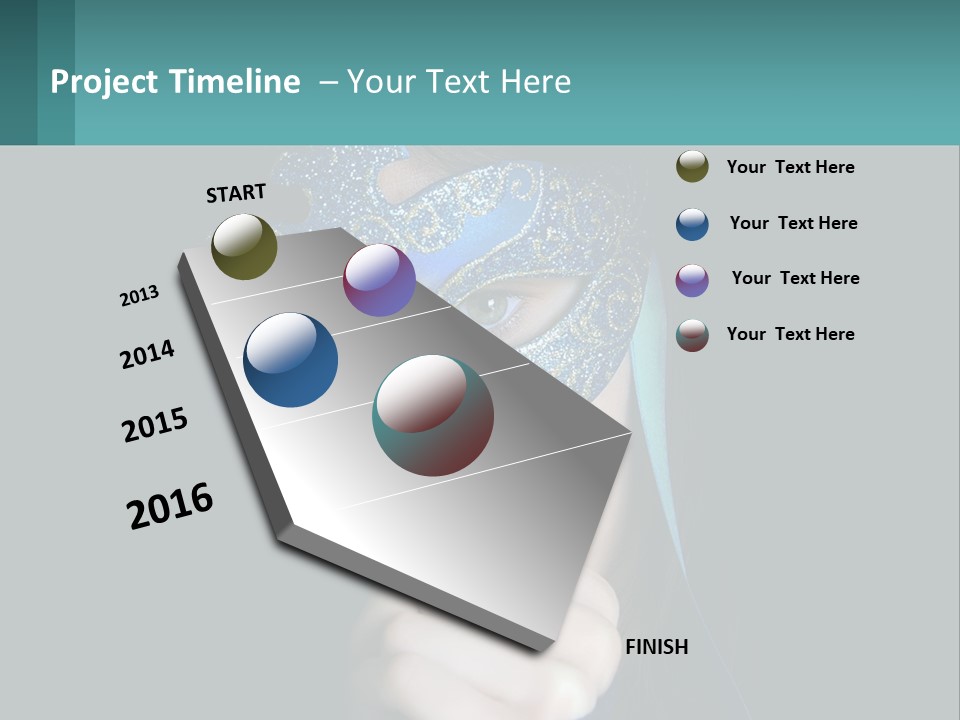 Project Timeline – Your Text Here

START

2013

2014

2015

2016

FINISH

Your Text Here

Your Text Here

Your Text Here

Your Text Here